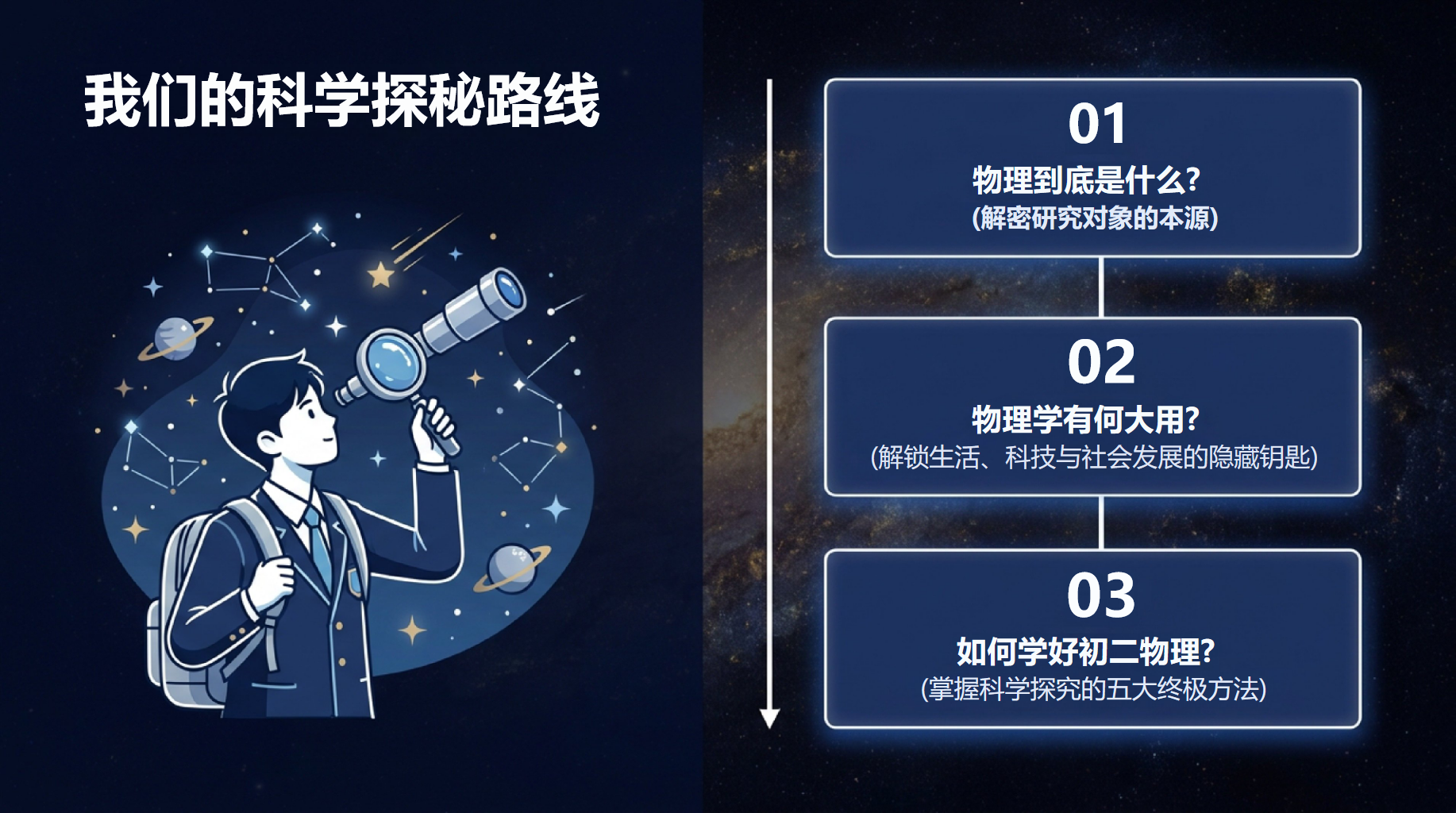 我们的科学探秘路线

01
物理到底是什么?
(解密研究对象的本源)

02
物理学有何大用?
(解锁生活、科技与社会发展的隐藏钥匙)

03
如何学好初二物理?
(掌握科学探究的五大终极方法)